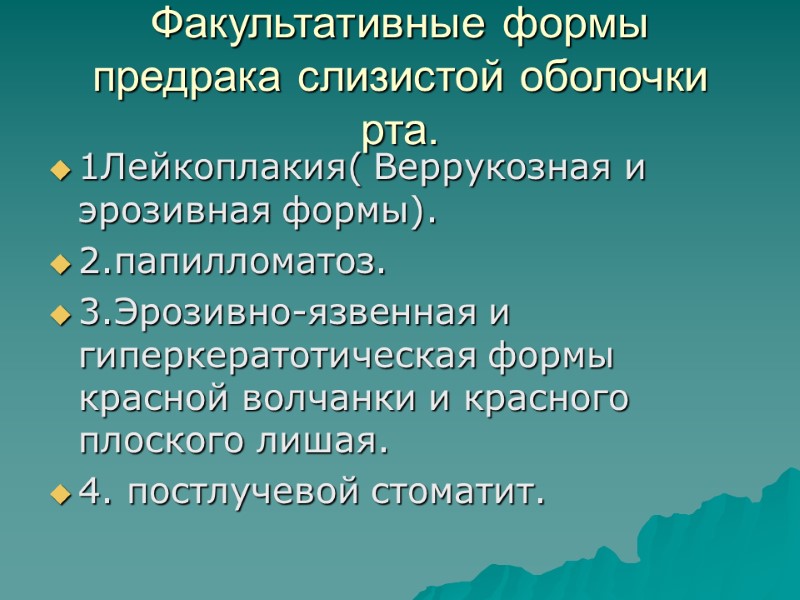 Факультативные формы предрака слизистой оболочки рта.

1Лейкоплакия( Веррукозная и эрозивная формы).

2.папилломатоз.

3.Эрозивно-язвенная и гиперкератотическая формы красной волчанки и красного плоского лишая.

4. постлучевой стоматит.